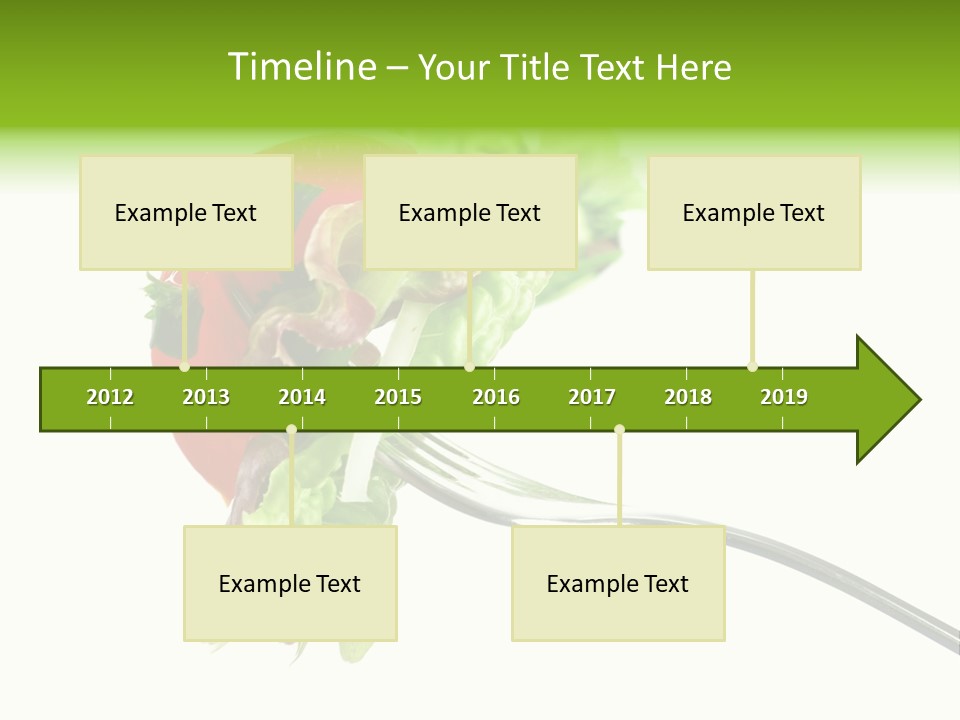 Timeline – Your Title Text Here

Example Text

Example Text

Example Text

2012 2013 2014 2015 2016 2017 2018 2019

Example Text

Example Text